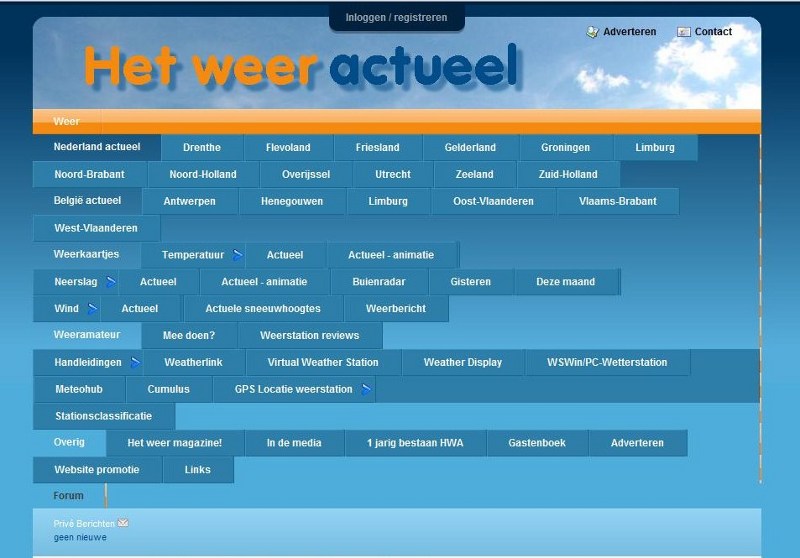 Inloggen / registreren

Adverteren Contact

Het weer actueel

Weer

Nederland actueel Drenthe Flevoland Friesland Gelderland Groningen Limburg
Noord-Brabant Noord-Holland Overijssel Utrecht Zeeland Zuid-Holland
België actueel Antwerpen Henegouwen Limburg Oost-Vlaanderen Vlaams-Brabant
West-Vlaanderen
Weerkaartjes Temperatuur Actueel Actueel - animatie
Neerslag Actueel Actueel - animatie Buienradar Gisteren Deze maand
Wind Actueel Actuele sneeuwhoogtes Weerbericht
Weeramateur Mee doen? Weerstation reviews
Handleidingen Weatherlink Virtual Weather Station Weather Display WSWin/PC-Wetterstation
Meteohub Cumulus GPS Locatie weerstation
Stationsclassificatie
Overig Het weer magazine! In de media 1 jarig bestaan HWA Gastenboek Adverteren
Website promotie Links
Forum

Privé Berichten
geen nieuwe